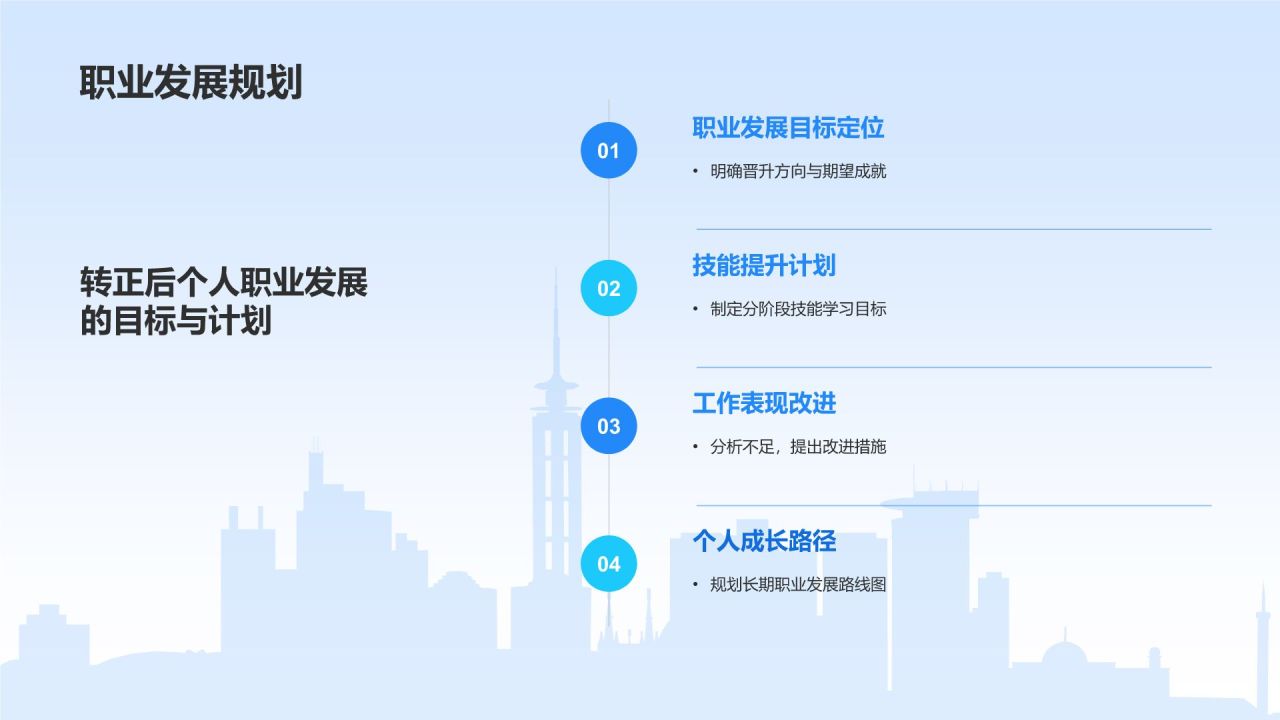 职业发展规划

转正后个人职业发展的目标与计划

01

职业发展目标定位

• 明确晋升方向与期望成就

02

技能提升计划

• 制定分阶段技能学习目标

03

工作表现改进

• 分析不足，提出改进措施

04

个人成长路径

• 规划长期职业发展路线图